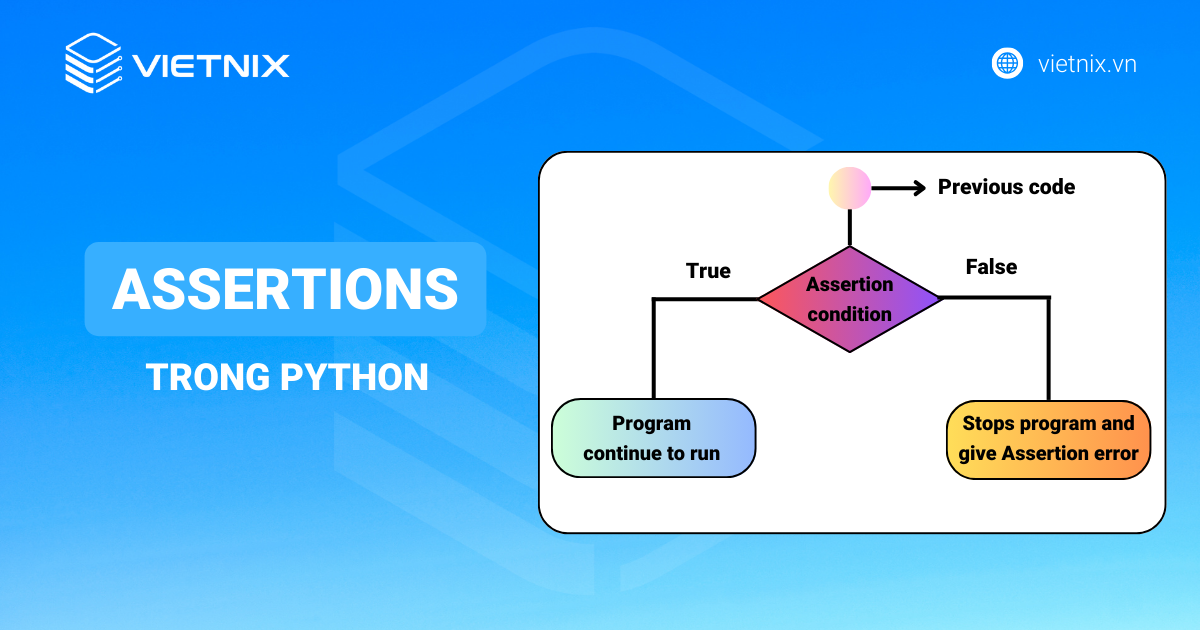 VIETNIX

vietnix.vn

ASSERTIONS

TRONG PYTHON

Previous code

True

Assertion condition

False

Program continue to run

Stops program and give Assertion error